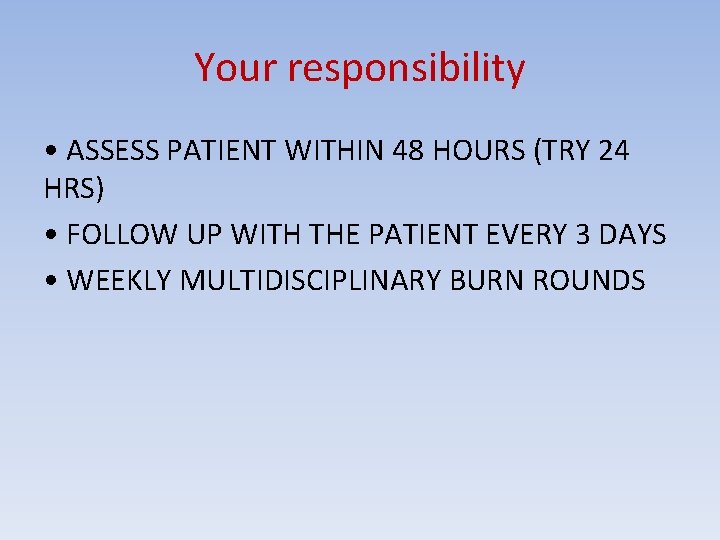 Your responsibility

• ASSESS PATIENT WITHIN 48 HOURS (TRY 24 HRS)

• FOLLOW UP WITH THE PATIENT EVERY 3 DAYS

• WEEKLY MULTIDISCIPLINARY BURN ROUNDS